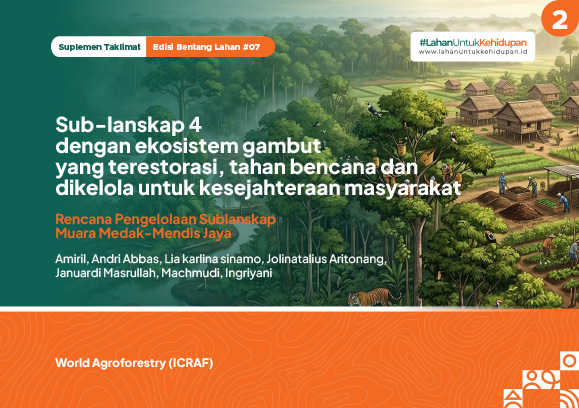 2

Suplemen Taklimat

Edisi Bentang Lahan #07

#LahanUntukKehidupan
www.lahanuntukkehidupan.id

Sub-lanskap 4
dengan ekosistem gambut
yang terestorasi, tahan bencana dan
dikelola untuk kesejahteraan masyarakat

Rencana Pengelolaan Sublanskap
Muara Medak-Mendis Jaya

Amiril, Andri Abbas, Lia karlina sinamo, Jolinatalius Aritonang, Januardi Masrullah, Machmudi, Ingriyani

World Agroforestry (ICRAF)